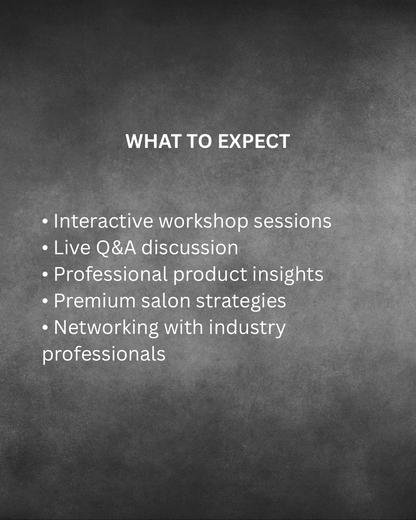 WHAT TO EXPECT

• Interactive workshop sessions
• Live Q&A discussion
• Professional product insights
• Premium salon strategies
• Networking with industry professionals